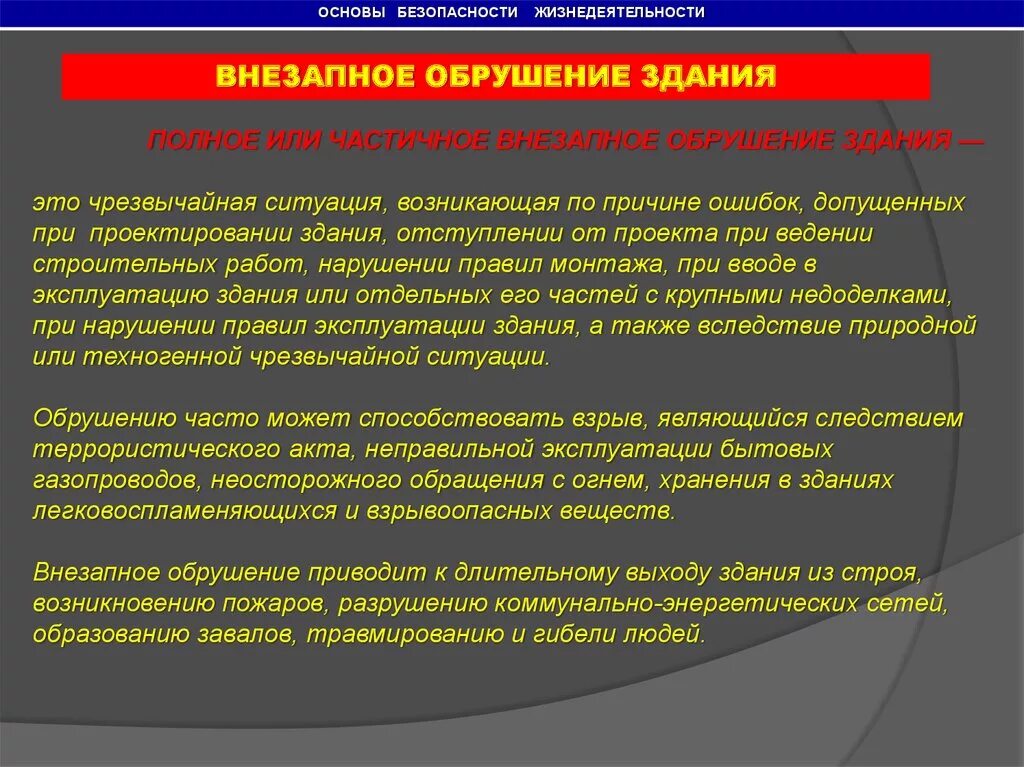 ОСНОВЫ БЕЗОПАСНОСТИ ЖИЗНЕДЕЯТЕЛЬНОСТИ

ВНЕЗАПНОЕ ОБРУШЕНИЕ ЗДАНИЯ

ПОЛНОЕ ИЛИ ЧАСТИЧНОЕ ВНЕЗАПНОЕ ОБРУШЕНИЕ ЗДАНИЯ —

это чрезвычайная ситуация, возникающая по причине ошибок, допущенных при проектировании здания, отступлении от проекта при ведении строительных работ, нарушении правил монтажа, при вводе в эксплуатацию здания или отдельных его частей с крупными недоделками, при нарушении правил эксплуатации здания, а также вследствие природной или техногенной чрезвычайной ситуации.

Обрушению часто может способствовать взрыв, являющийся следствием террористического акта, неправильной эксплуатации бытовых газопроводов, неосторожного обращения с огнем, хранения в зданиях легковоспламеняющихся и взрывоопасных веществ.

Внезапное обрушение приводит к длительному выходу здания из строя, возникновению пожаров, разрушению коммунально-энергетических сетей, образованию завалов, травмированию и гибели людей.